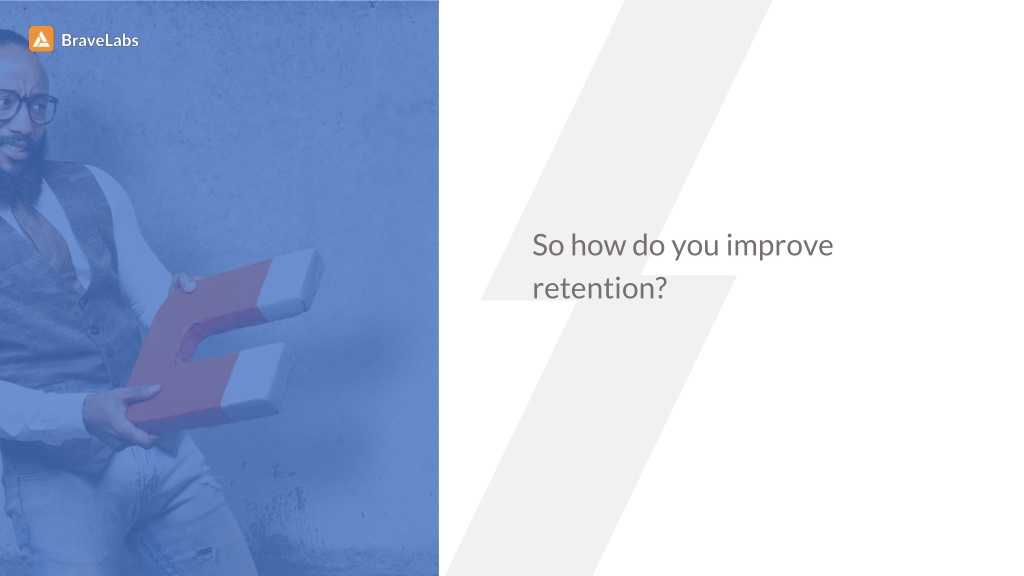 BraveLabs

So how do you improve retention?